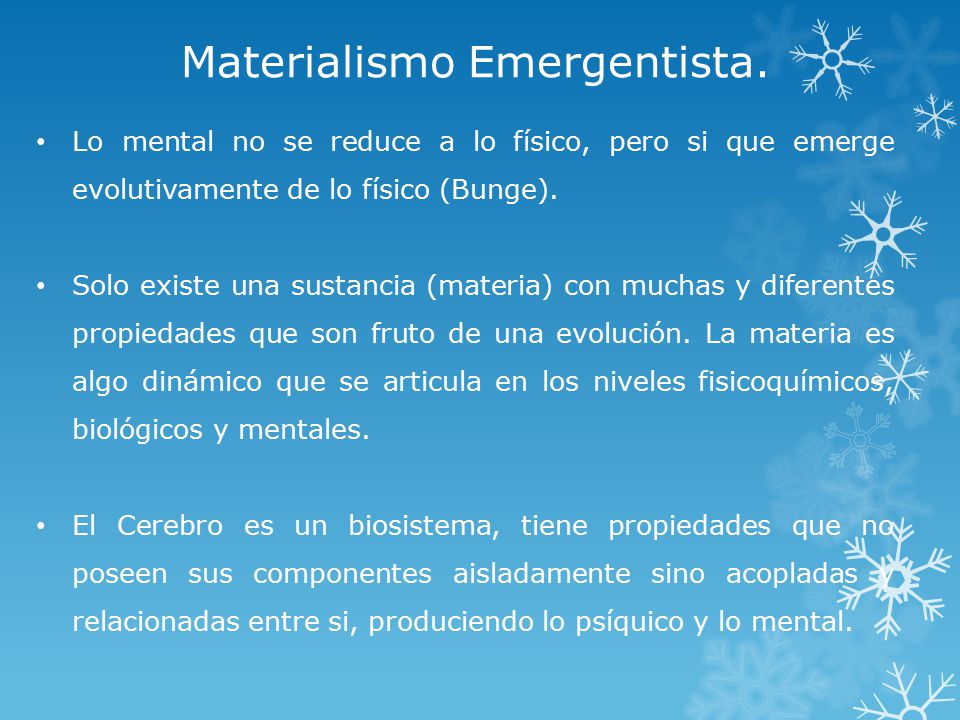 Materialismo Emergentista.

• Lo mental no se reduce a lo físico, pero si que emerge evolutivamente de lo físico (Bunge).

• Solo existe una sustancia (materia) con muchas y diferentes propiedades que son fruto de una evolución. La materia es algo dinámico que se articula en los niveles fisicoquímicos, biológicos y mentales.

• El Cerebro es un biosistema, tiene propiedades que no poseen sus componentes aisladamente sino acopladas y relacionadas entre si, produciendo lo psíquico y lo mental.